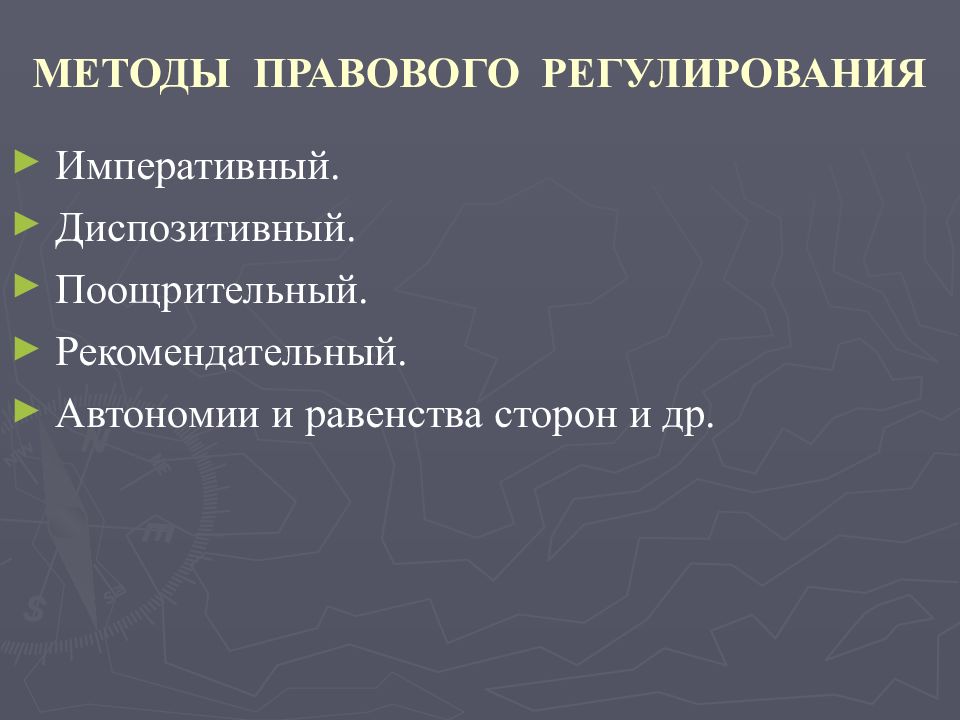 МЕТОДЫ ПРАВОВОГО РЕГУЛИРОВАНИЯ

► Императивный.
► Диспозитивный.
► Поощрительный.
► Рекомендательный.
► Автономии и равенства сторон и др.